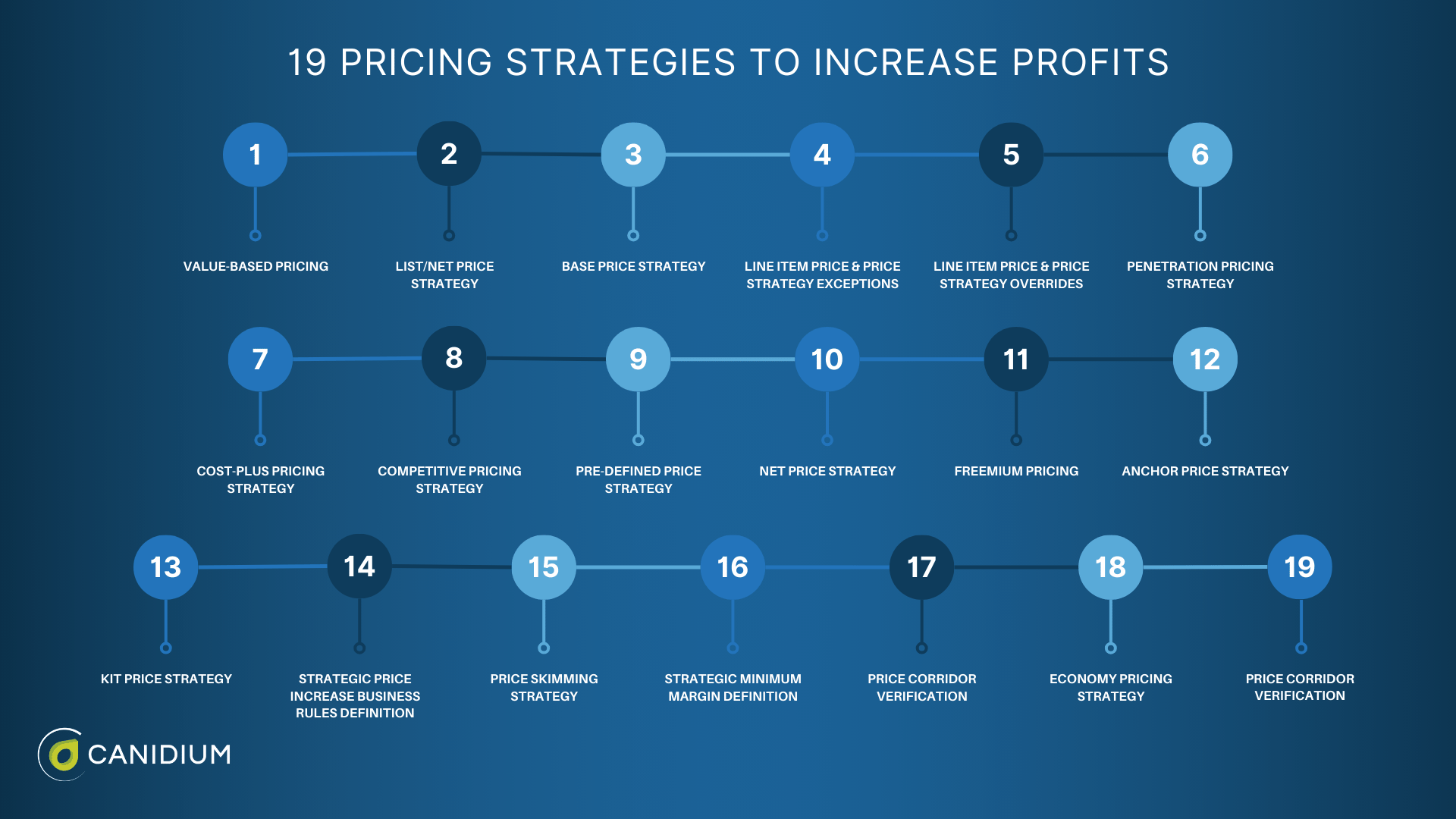 19 PRICING STRATEGIES TO INCREASE PROFITS

1
VALUE-BASED PRICING

2
LIST/NET PRICE STRATEGY

3
BASE PRICE STRATEGY

4
LINE ITEM PRICE & PRICE STRATEGY EXCEPTIONS

5
LINE ITEM PRICE & PRICE STRATEGY OVERRIDES

6
PENETRATION PRICING STRATEGY

7
COST-PLUS PRICING STRATEGY

8
COMPETITIVE PRICING STRATEGY

9
PRE-DEFINED PRICE STRATEGY

10
NET PRICE STRATEGY

11
FREEMIUM PRICING

12
ANCHOR PRICE STRATEGY

13
KIT PRICE STRATEGY

14
STRATEGIC PRICE INCREASE BUSINESS RULES DEFINITION

15
PRICE SKIMMING STRATEGY

16
STRATEGIC MINIMUM MARGIN DEFINITION

17
PRICE CORRIDOR VERIFICATION

18
ECONOMY PRICING STRATEGY

19
PRICE CORRIDOR VERIFICATION

CANIDIUM